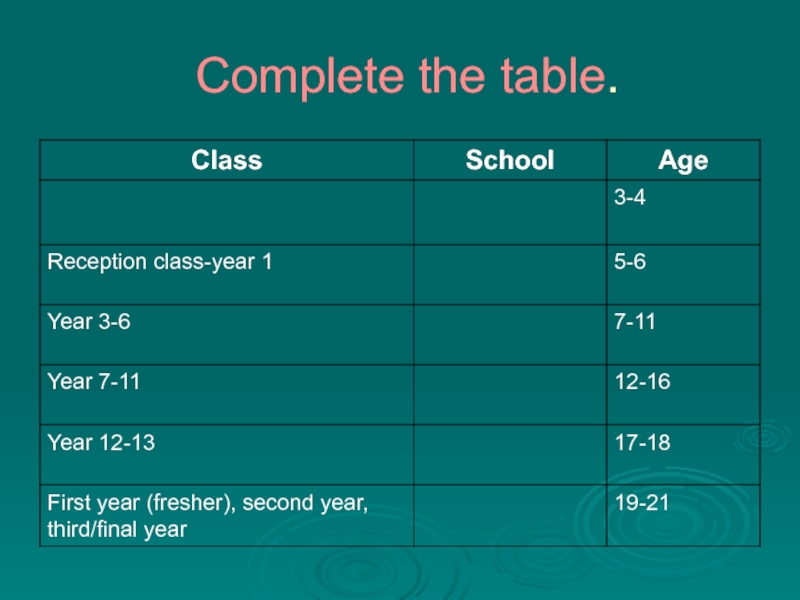 Complete the table.

| Class | School | Age |
|---|---|---|
| | | 3-4 |
| Reception class-year 1 | | 5-6 |
| Year 3-6 | | 7-11 |
| Year 7-11 | | 12-16 |
| Year 12-13 | | 17-18 |
| First year (fresher), second year, third/final year | | 19-21 |